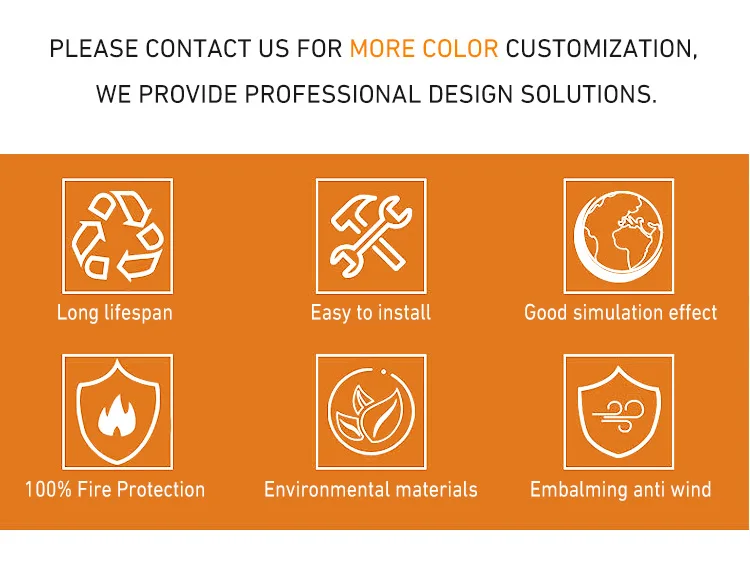 PLEASE CONTACT US FOR MORE COLOR CUSTOMIZATION,
WE PROVIDE PROFESSIONAL DESIGN SOLUTIONS.

Long lifespan

Easy to install

Good simulation effect

100% Fire Protection

Environmental materials

Embalming anti wind